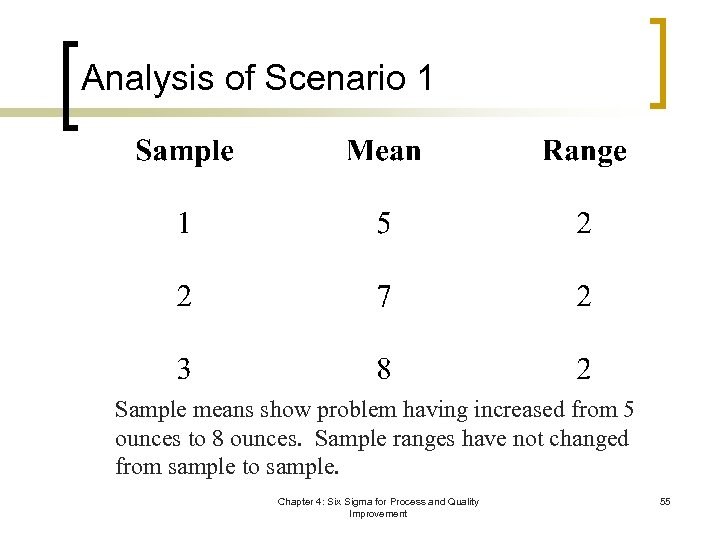 Analysis of Scenario 1

| Sample | Mean | Range |
|---|---|---|
| 1 | 5 | 2 |
| 2 | 7 | 2 |
| 3 | 8 | 2 |

Sample means show problem having increased from 5 ounces to 8 ounces. Sample ranges have not changed from sample to sample.

Chapter 4: Six Sigma for Process and Quality Improvement

55